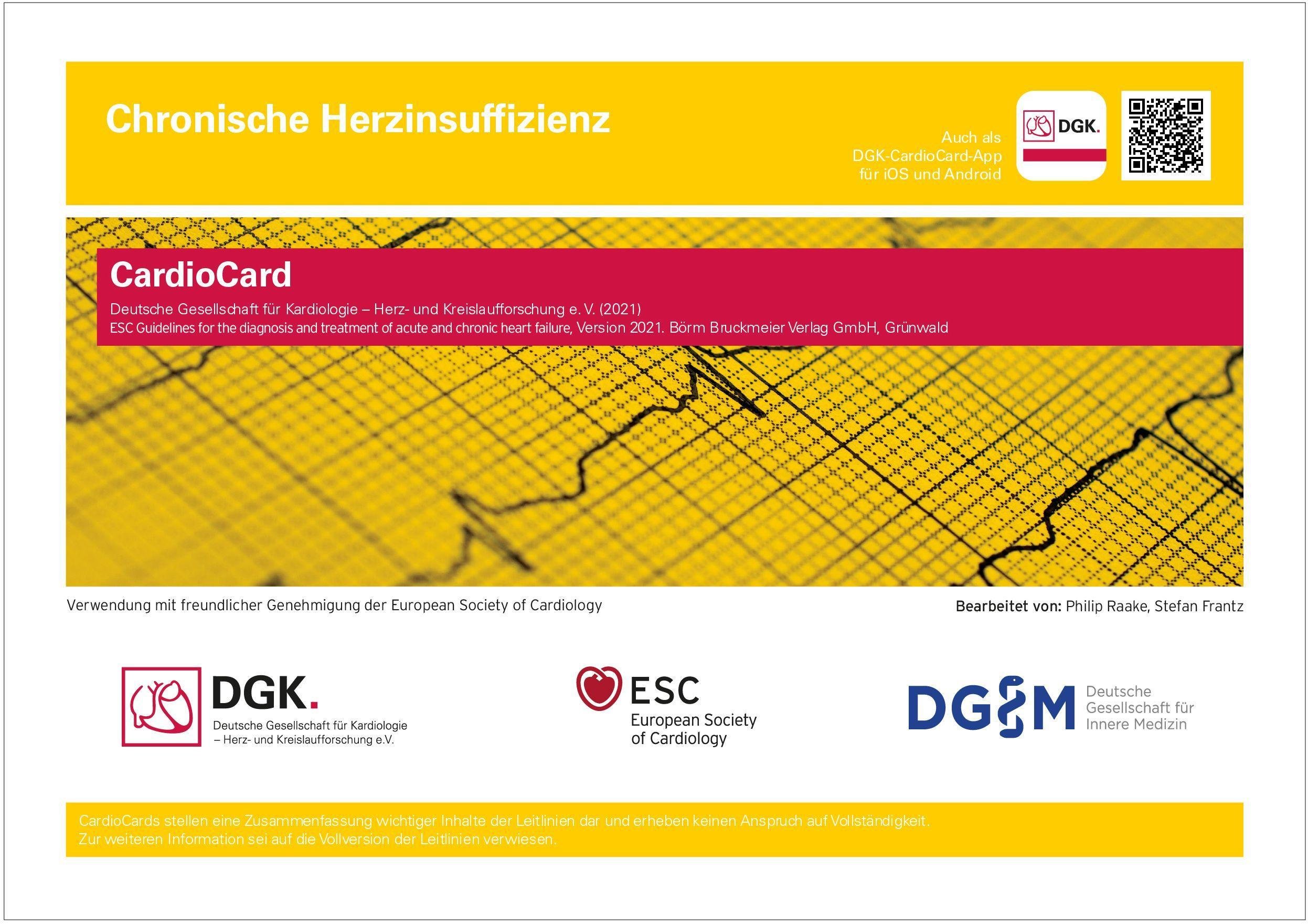 Chronische Herzinsuffizienz

Auch als DGK-CardioCard-App für iOS und Android

DGK.

CardioCard

Deutsche Gesellschaft für Kardiologie – Herz- und Kreislaufforschung e. V. (2021)
ESC Guidelines for the diagnosis and treatment of acute and chronic heart failure, Version 2021. Börm Bruckmeier Verlag GmbH, Grünwald

Verwendung mit freundlicher Genehmigung der European Society of Cardiology

Bearbeitet von: Philip Raake, Stefan Frantz

DGK.
Deutsche Gesellschaft für Kardiologie
– Herz- und Kreislaufforschung e.V.

ESC
European Society
of Cardiology

DGIM
Deutsche
Gesellschaft für
Innere Medizin

CardioCards stellen eine Zusammenfassung wichtiger Inhalte der Leitlinien dar und erheben keinen Anspruch auf Vollständigkeit.
Zur weiteren Information sei auf die Vollversion der Leitlinien verwiesen.